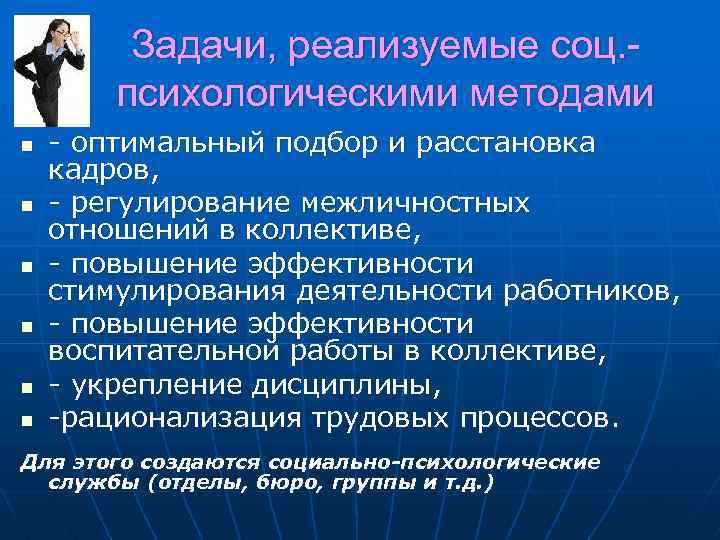 Задачи, реализуемые соц.-психологическими методами

- - оптимальный подбор и расстановка кадров,
- - регулирование межличностных отношений в коллективе,
- - повышение эффективности стимулирования деятельности работников,
- - повышение эффективности воспитательной работы в коллективе,
- - укрепление дисциплины,
- -рационализация трудовых процессов.

Для этого создаются социально-психологические службы (отделы, бюро, группы и т.д.)